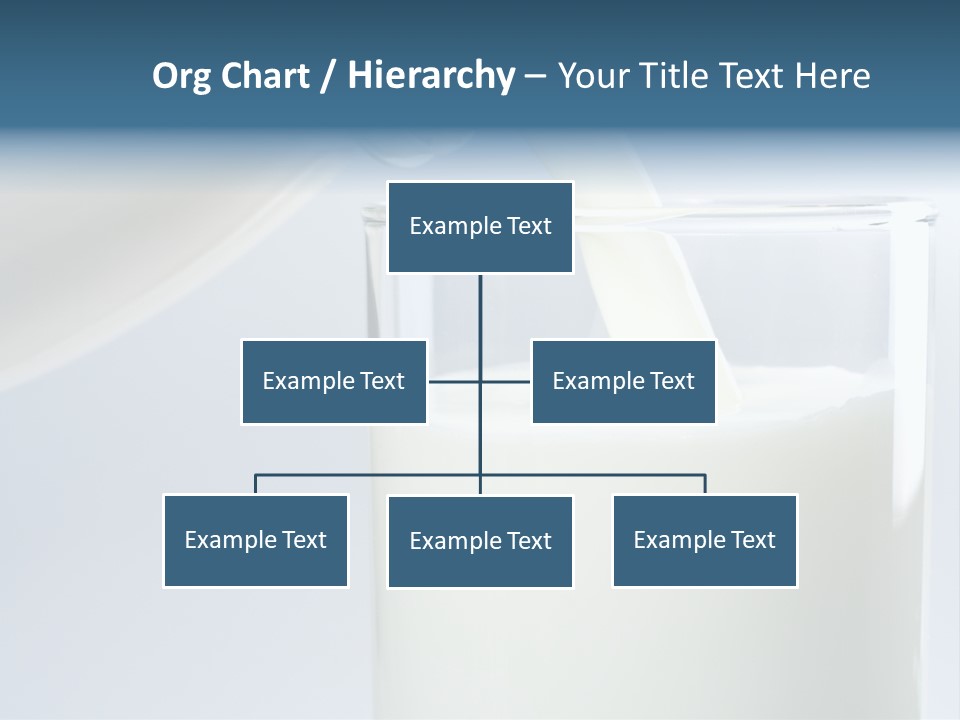 Org Chart / Hierarchy – Your Title Text Here

Example Text

Example Text

Example Text

Example Text

Example Text

Example Text